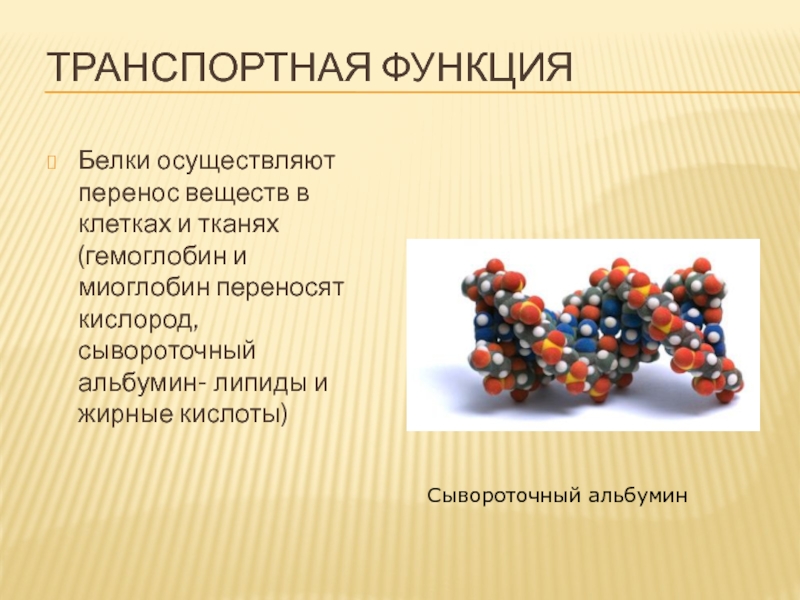 ТРАНСПОРТНАЯ ФУНКЦИЯ

Белки осуществляют перенос веществ в клетках и тканях (гемоглобин и миоглобин переносят кислород, сывороточный альбумин- липиды и жирные кислоты)

Сывороточный альбумин